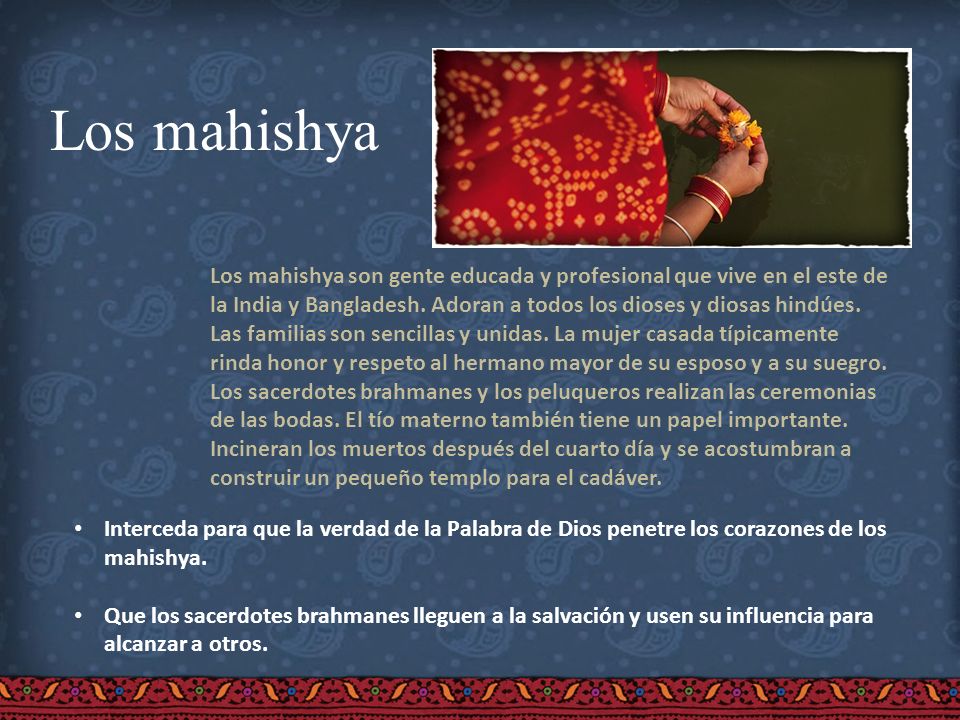 Los mahishya

Los mahishya son gente educada y profesional que vive en el este de la India y Bangladesh. Adoran a todos los dioses y diosas hindúes. Las familias son sencillas y unidas. La mujer casada típicamente rinda honor y respeto al hermano mayor de su esposo y a su suegro. Los sacerdotes brahmanes y los peluqueros realizan las ceremonias de las bodas. El tío materno también tiene un papel importante. Incineran los muertos después del cuarto día y se acostumbran a construir un pequeño templo para el cadáver.

• Interceda para que la verdad de la Palabra de Dios penetre los corazones de los mahishya.

• Que los sacerdotes brahmanes lleguen a la salvación y usen su influencia para alcanzar a otros.